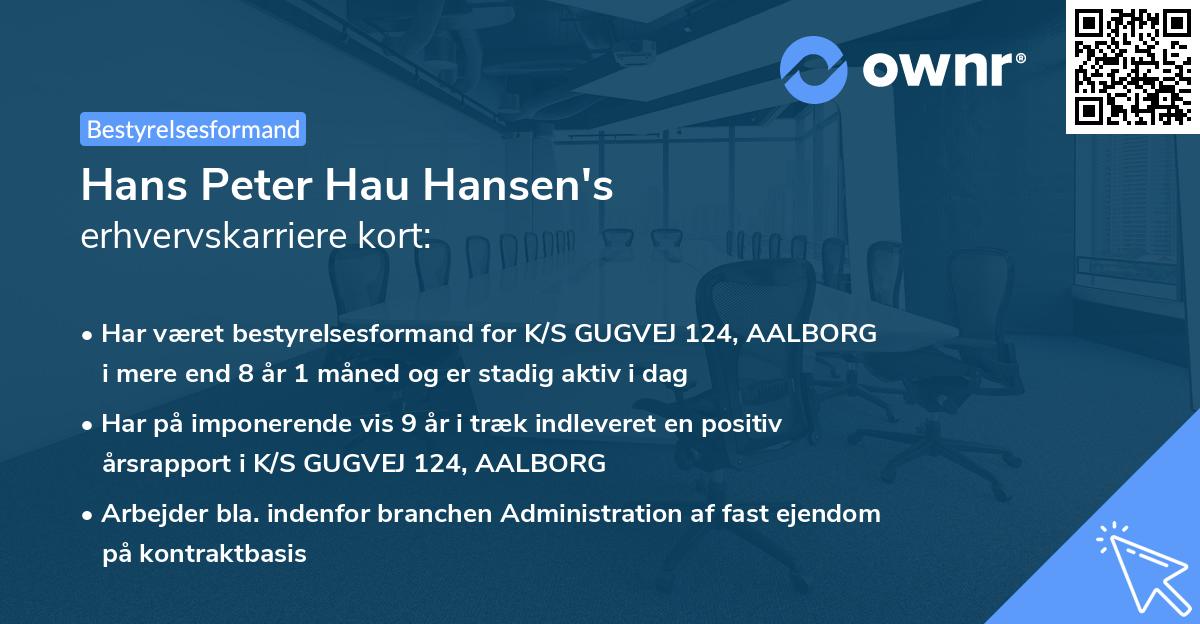 ownr®

Bestyrelsesformand

Hans Peter Hau Hansen's
erhvervskarriere kort:

• Har været bestyrelsesformand for K/S GUGVEJ 124, AALBORG i mere end 8 år 1 måned og er stadig aktiv i dag

• Har på imponerende vis 9 år i træk indleveret en positiv årsrapport i K/S GUGVEJ 124, AALBORG

• Arbejder bla. indenfor branchen Administration af fast ejendom på kontraktbasis